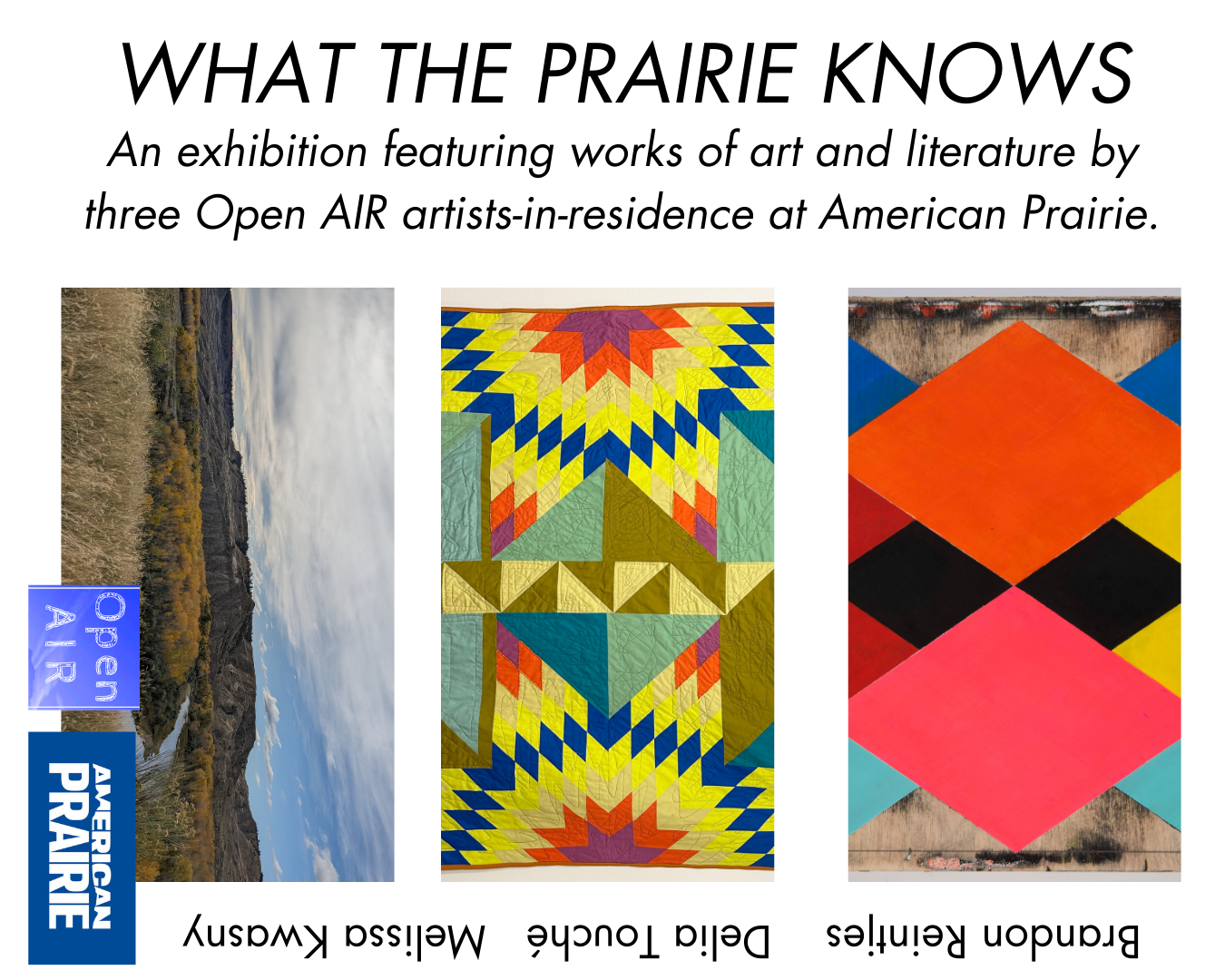 WHAT THE PRAIRIE KNOWS
An exhibition featuring works of art and literature by three Open AIR artists-in-residence at American Prairie.

Open AIR

AMERICAN PRAIRIE

Melissa Kwasny

Delia Touché

Brandon Reintjes